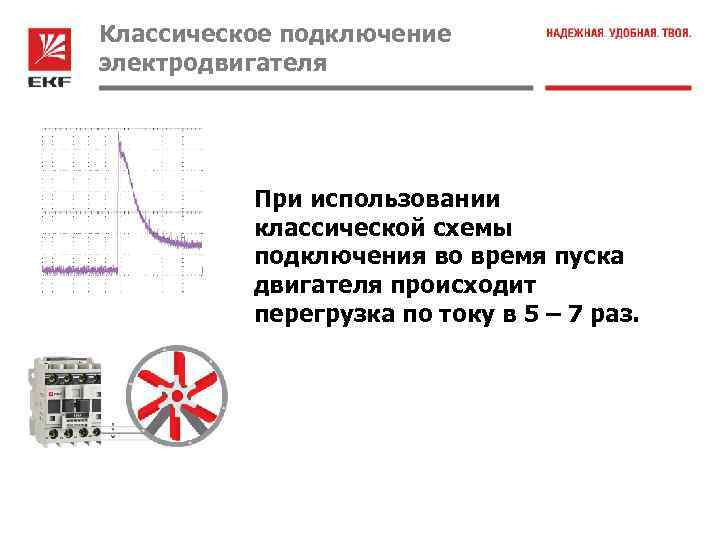 EKF

Классическое подключение электродвигателя

НАДЕЖНАЯ. УДОБНАЯ. ТВОЯ.

При использовании классической схемы подключения во время пуска двигателя происходит перегрузка по току в 5 – 7 раз.